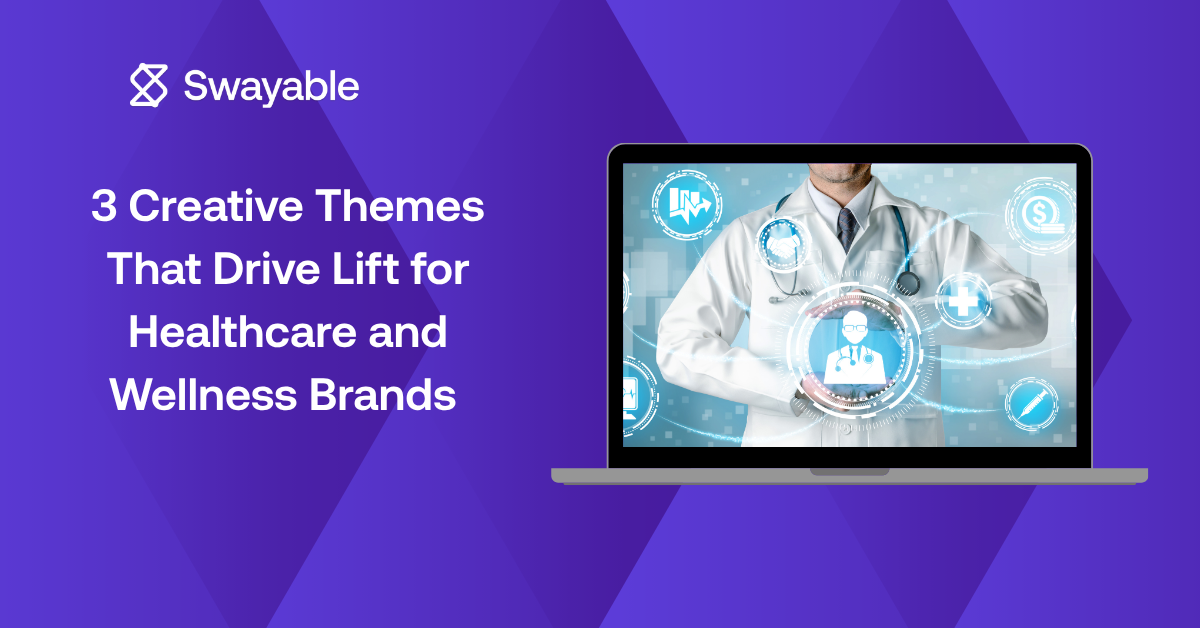 Swayable

3 Creative Themes That Drive Lift for Healthcare and Wellness Brands